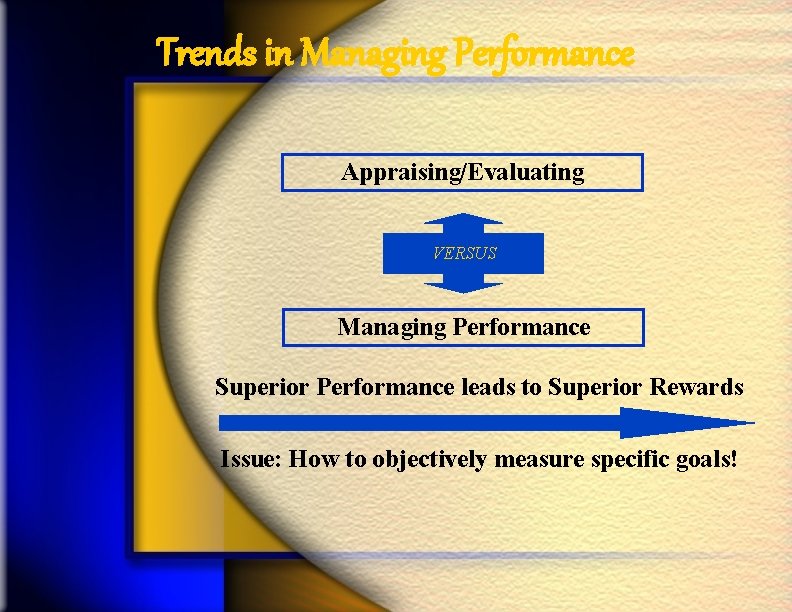 Trends in Managing Performance

Appraising/Evaluating

VERSUS

Managing Performance

Superior Performance leads to Superior Rewards

Issue: How to objectively measure specific goals!